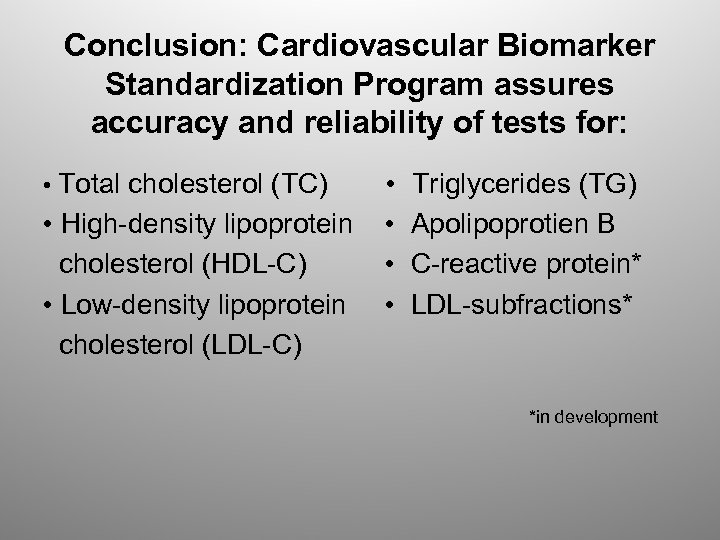 Conclusion: Cardiovascular Biomarker Standardization Program assures accuracy and reliability of tests for:

• Total cholesterol (TC)
• High-density lipoprotein cholesterol (HDL-C)
• Low-density lipoprotein cholesterol (LDL-C)

• Triglycerides (TG)
• Apolipoprotien B
• C-reactive protein*
• LDL-subfractions*

*in development